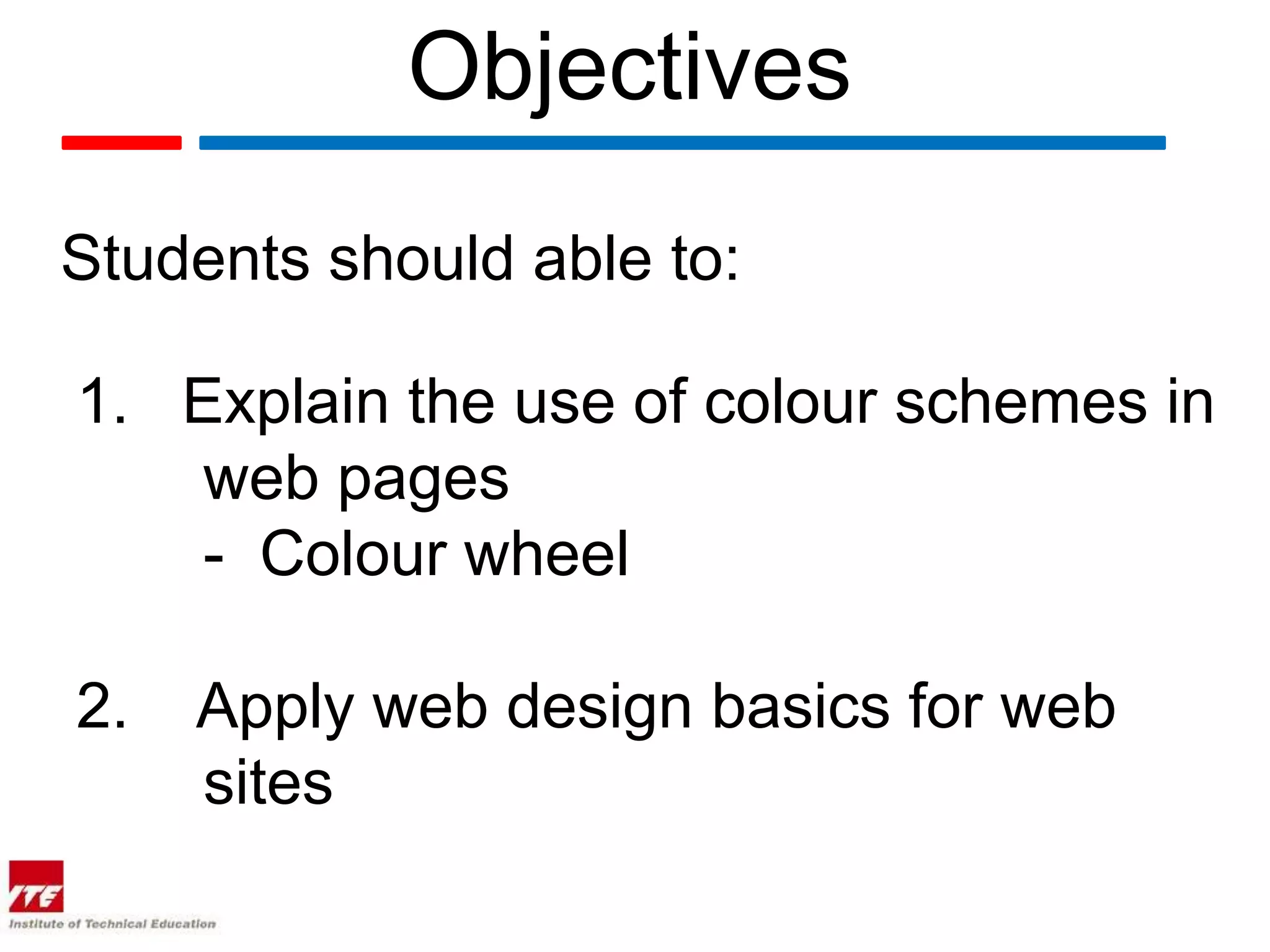 Objectives

Students should able to:

1. Explain the use of colour schemes in web pages
- Colour wheel

2. Apply web design basics for web sites

ITE
Institute of Technical Education